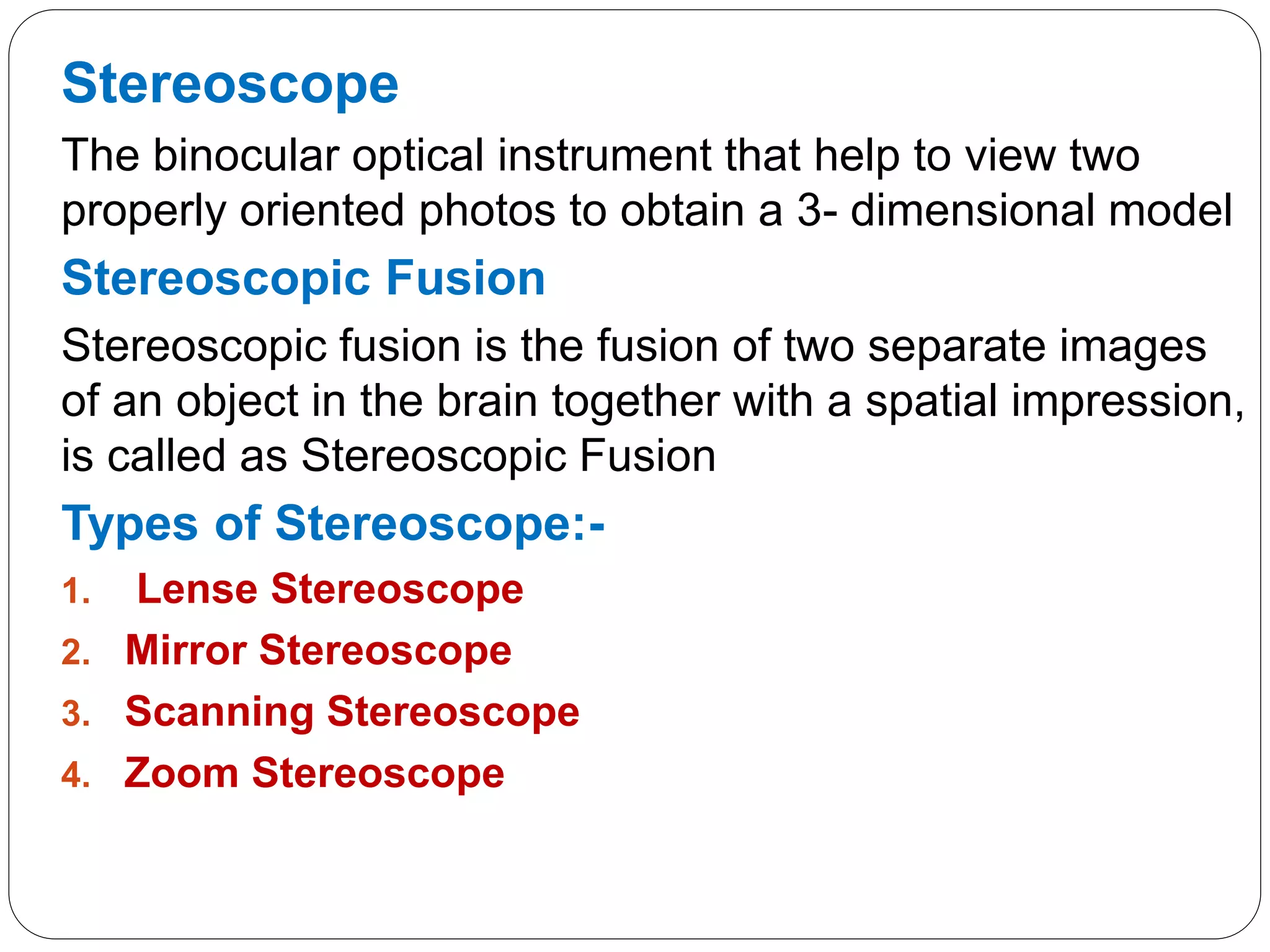 Stereoscope

The binocular optical instrument that help to view two properly oriented photos to obtain a 3- dimensional model

Stereoscopic Fusion

Stereoscopic fusion is the fusion of two separate images of an object in the brain together with a spatial impression, is called as Stereoscopic Fusion

Types of Stereoscope:-

1. Lense Stereoscope
2. Mirror Stereoscope
3. Scanning Stereoscope
4. Zoom Stereoscope